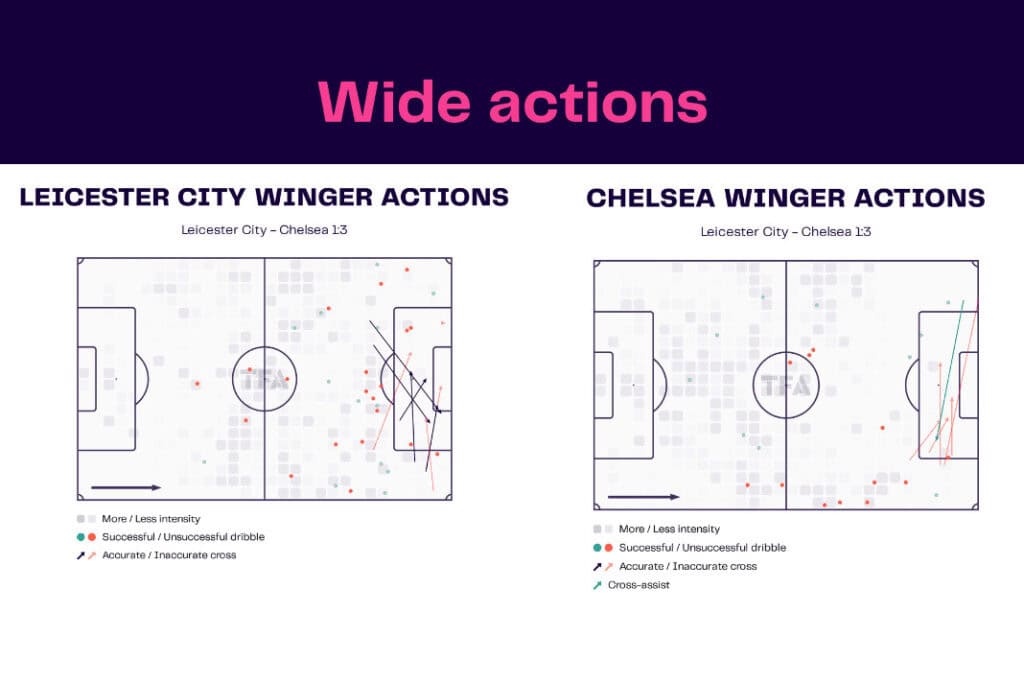 Wide actions

LEICESTER CITY WINGER ACTIONS

Leicester City – Chelsea 1:3

TFA

More / Less intensity
Successful / Unsuccessful dribble
Accurate / Inaccurate cross

CHELSEA WINGER ACTIONS

Leicester City – Chelsea 1:3

TFA

More / Less intensity
Successful / Unsuccessful dribble
Accurate / Inaccurate cross
Cross-assist